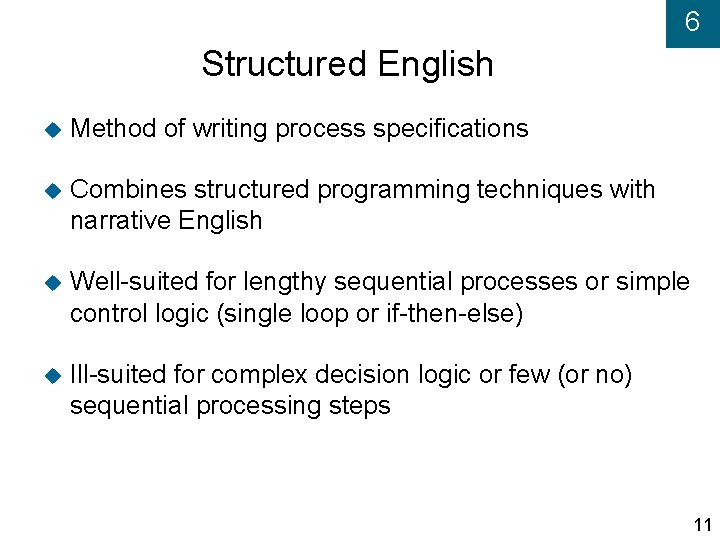 6

Structured English

◆ Method of writing process specifications

◆ Combines structured programming techniques with narrative English

◆ Well-suited for lengthy sequential processes or simple control logic (single loop or if-then-else)

◆ Ill-suited for complex decision logic or few (or no) sequential processing steps

11